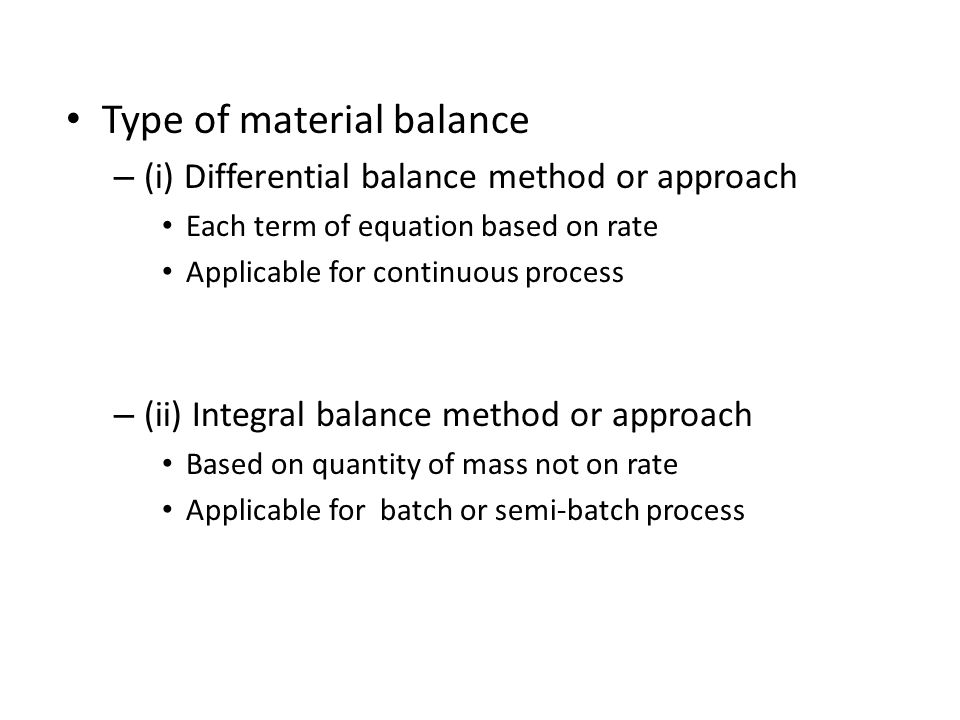 • Type of material balance
– (i) Differential balance method or approach
• Each term of equation based on rate
• Applicable for continuous process

– (ii) Integral balance method or approach
• Based on quantity of mass not on rate
• Applicable for batch or semi-batch process